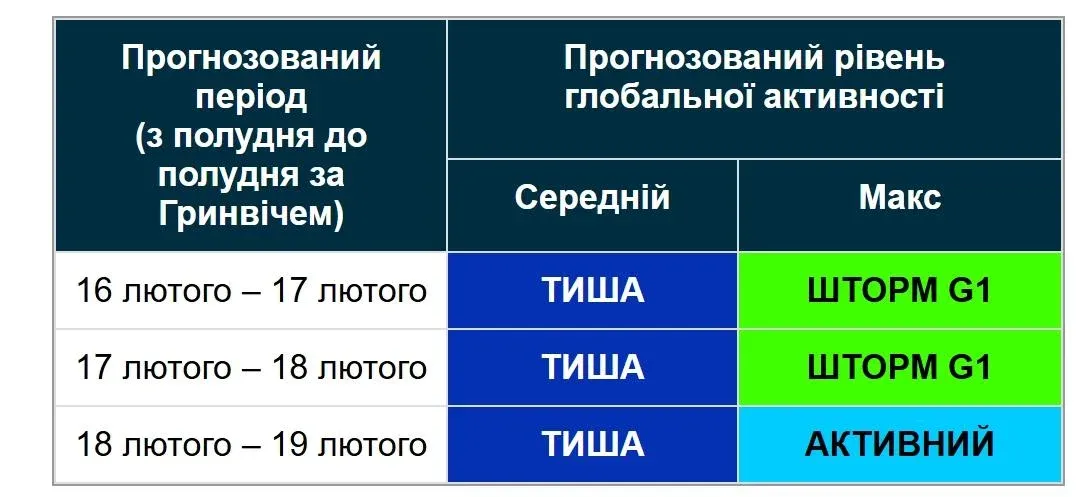 | Прогнозований період (з полудня до полудня за Гринвічем) | Прогнозований рівень глобальної активності | |
|---|---|---|
| | Середній | Макс |
| 16 лютого – 17 лютого | ТИША | ШТОРМ G1 |
| 17 лютого – 18 лютого | ТИША | ШТОРМ G1 |
| 18 лютого – 19 лютого | ТИША | АКТИВНИЙ |